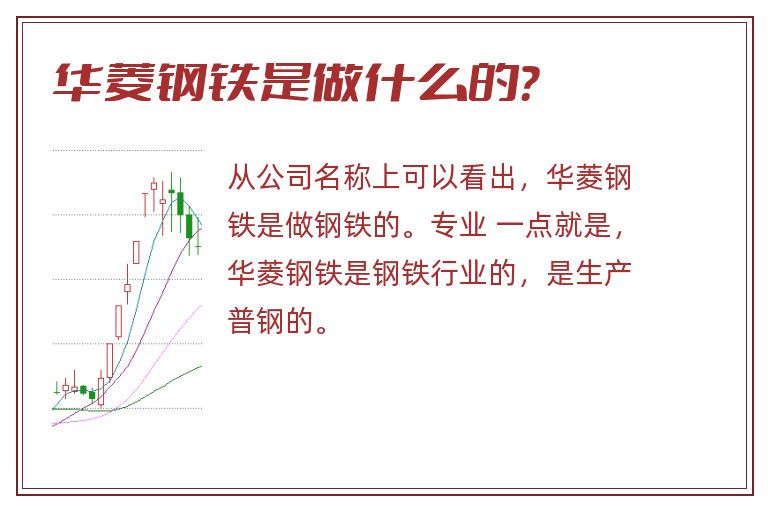 华菱钢铁是做什么的?

从公司名称上可以看出，华菱钢铁是做钢铁的。专业 一点就是，华菱钢铁是钢铁行业的，是生产普钢的。